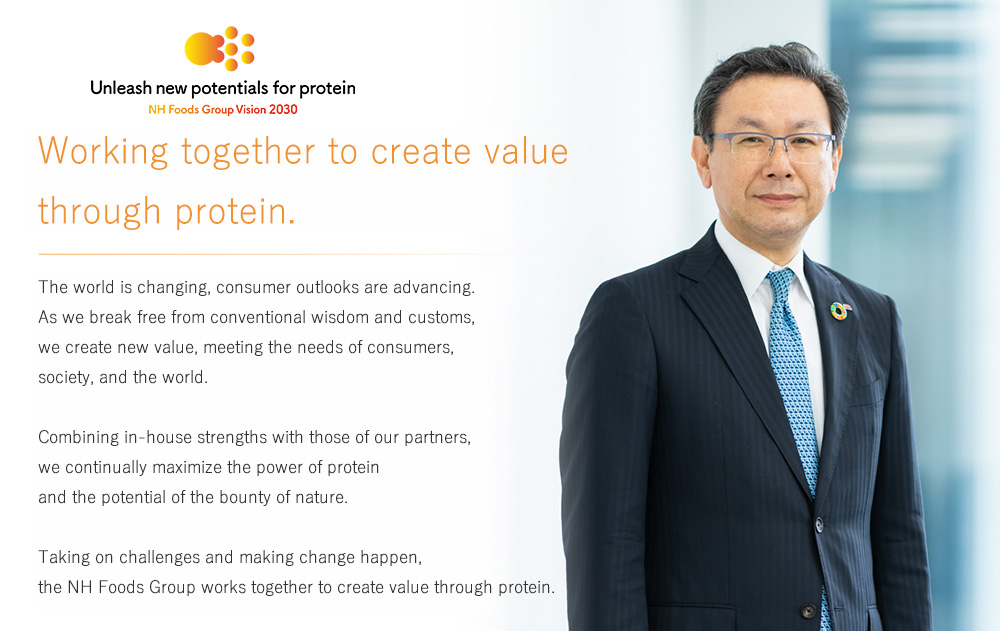 Unleash new potentials for protein
NH Foods Group Vision 2030

Working together to create value through protein.

The world is changing, consumer outlooks are advancing. As we break free from conventional wisdom and customs, we create new value, meeting the needs of consumers, society, and the world.

Combining in-house strengths with those of our partners, we continually maximize the power of protein and the potential of the bounty of nature.

Taking on challenges and making change happen, the NH Foods Group works together to create value through protein.